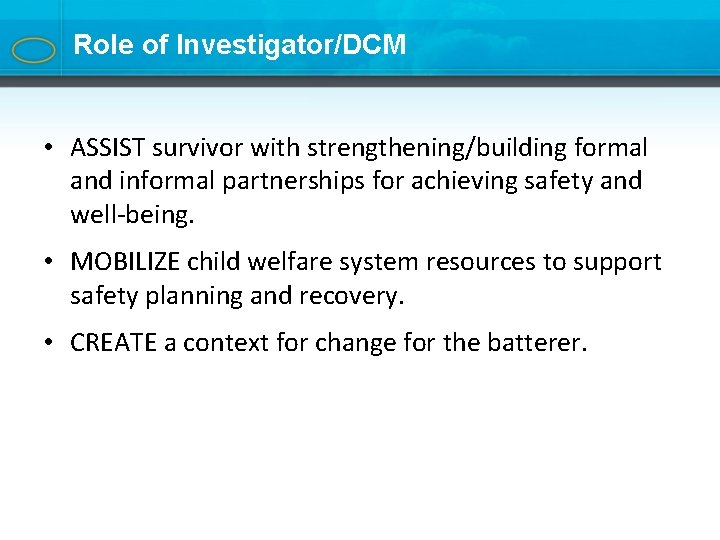 Role of Investigator/DCM

• ASSIST survivor with strengthening/building formal and informal partnerships for achieving safety and well-being.

• MOBILIZE child welfare system resources to support safety planning and recovery.

• CREATE a context for change for the batterer.